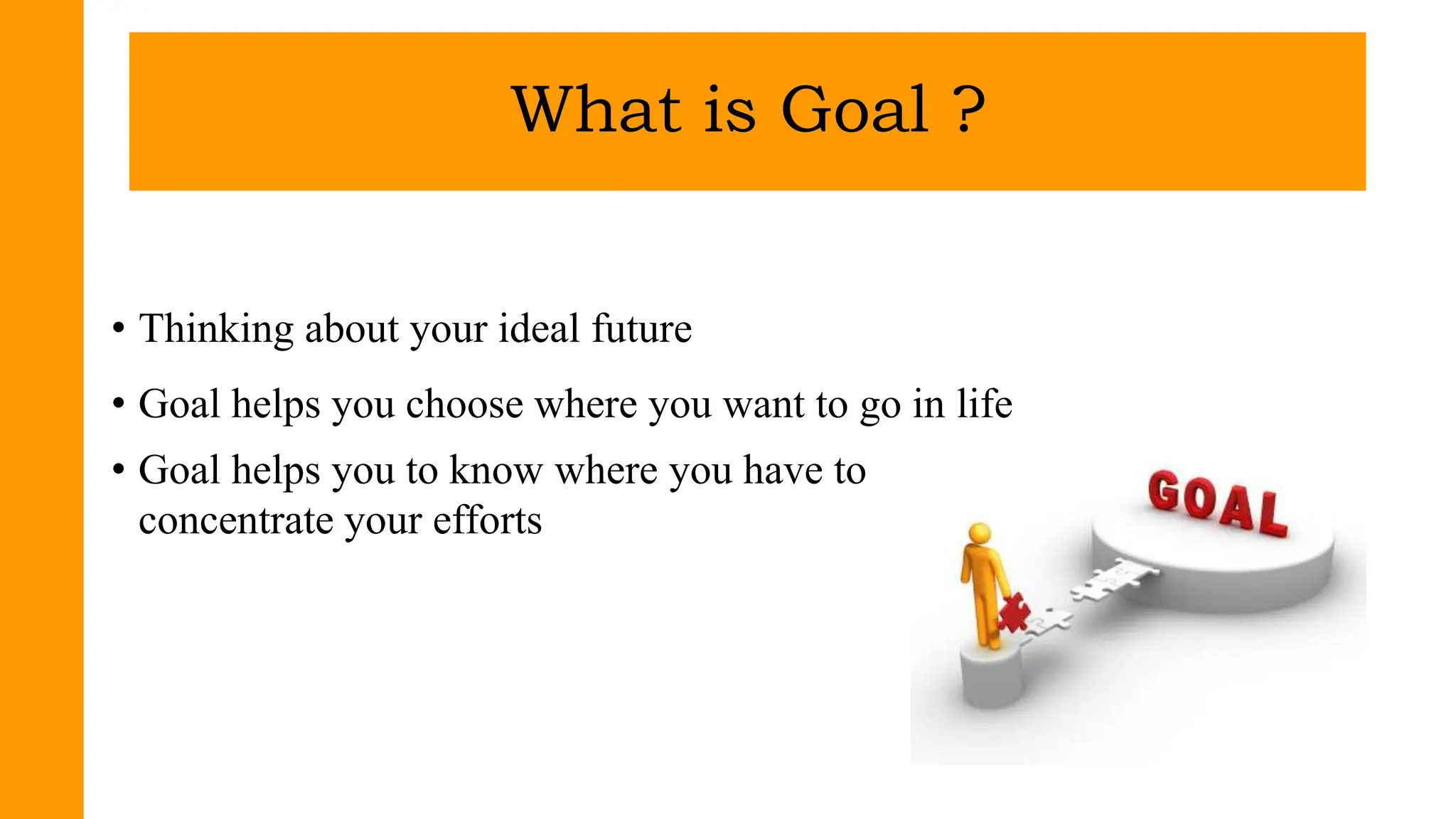 What is Goal ?

• Thinking about your ideal future

• Goal helps you choose where you want to go in life

• Goal helps you to know where you have to concentrate your efforts

GOAL